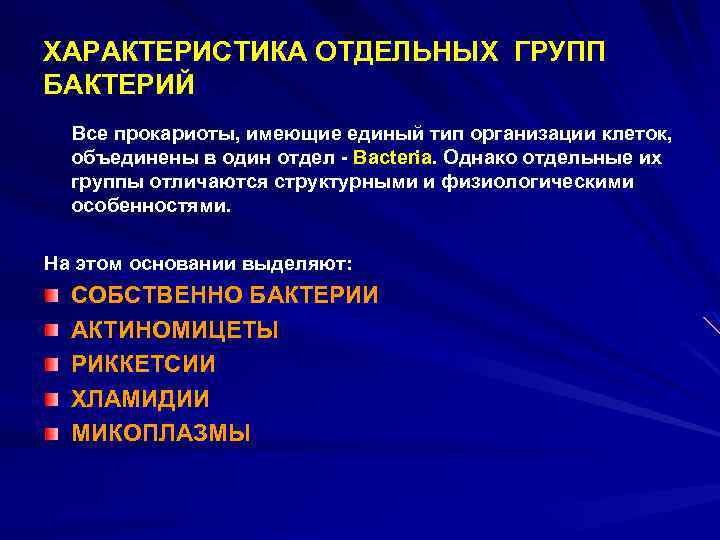 ХАРАКТЕРИСТИКА ОТДЕЛЬНЫХ ГРУПП БАКТЕРИЙ

Все прокариоты, имеющие единый тип организации клеток, объединены в один отдел - Bacteria. Однако отдельные их группы отличаются структурными и физиологическими особенностями.

На этом основании выделяют:

СОБСТВЕННО БАКТЕРИИ
АКТИНОМИЦЕТЫ
РИККЕТСИИ
ХЛАМИДИИ
МИКОПЛАЗМЫ